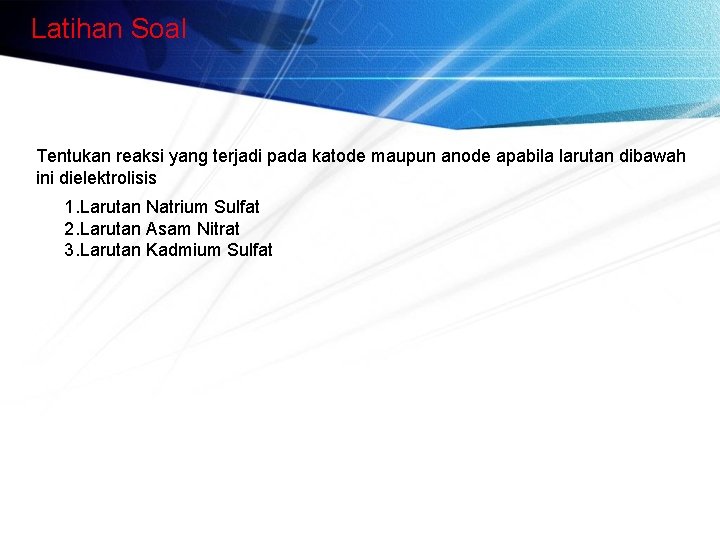 Latihan Soal

Tentukan reaksi yang terjadi pada katode maupun anode apabila larutan dibawah ini dielektrolisis

1.Larutan Natrium Sulfat
2.Larutan Asam Nitrat
3.Larutan Kadmium Sulfat